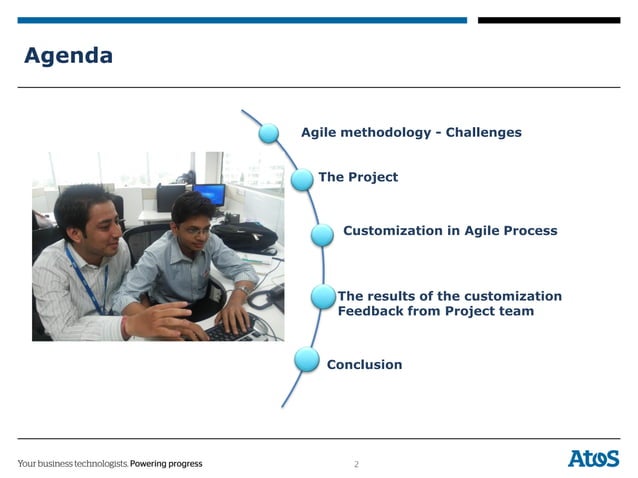 Agenda

Agile methodology - Challenges

The Project

Customization in Agile Process

The results of the customization
Feedback from Project team

Conclusion

Your business technologists. Powering progress

2

Atos